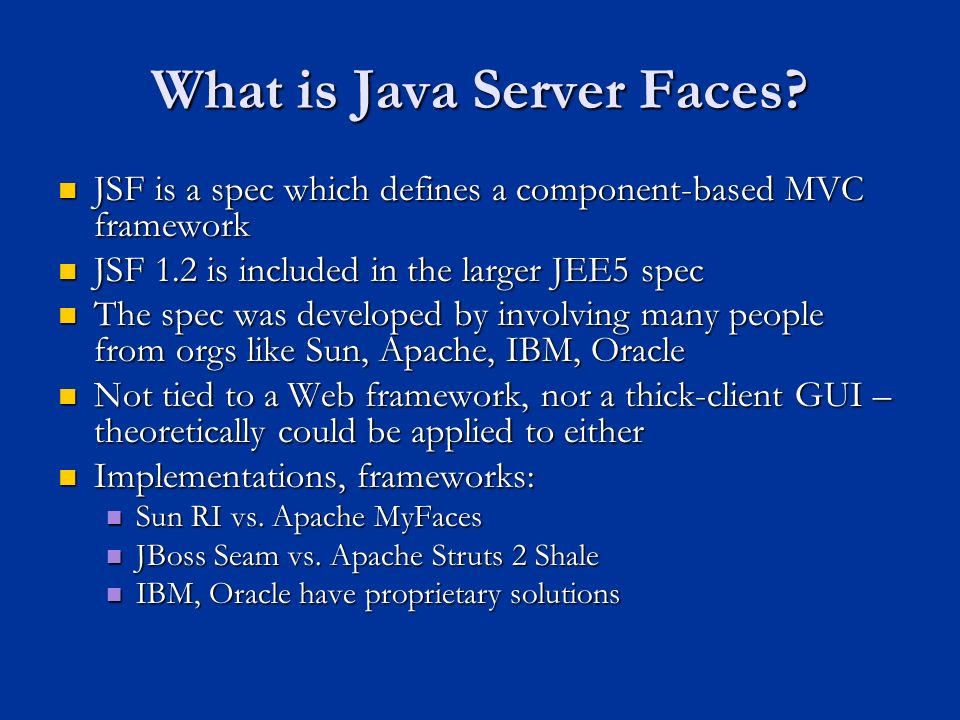 What is Java Server Faces?

- JSF is a spec which defines a component-based MVC framework
- JSF 1.2 is included in the larger JEE5 spec
- The spec was developed by involving many people from orgs like Sun, Apache, IBM, Oracle
- Not tied to a Web framework, nor a thick-client GUI – theoretically could be applied to either
- Implementations, frameworks:
  - Sun RI vs. Apache MyFaces
  - JBoss Seam vs. Apache Struts 2 Shale
  - IBM, Oracle have proprietary solutions